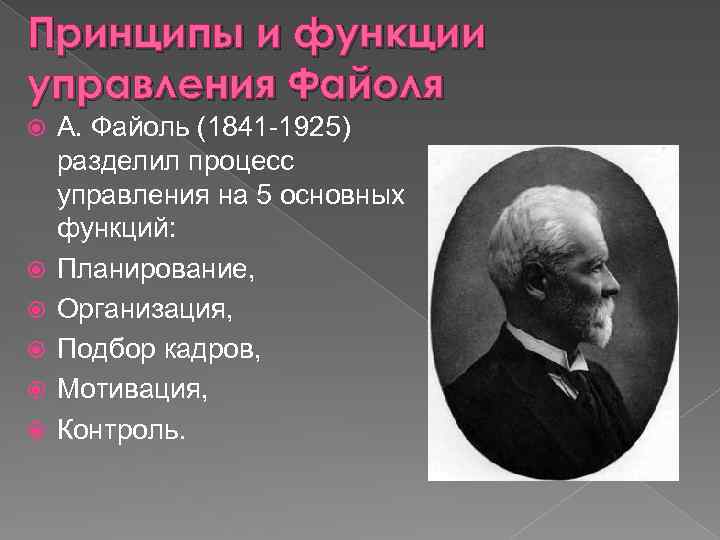 Принципы и функции управления Файоля

А. Файоль (1841-1925) разделил процесс управления на 5 основных функций:

Планирование,

Организация,

Подбор кадров,

Мотивация,

Контроль.